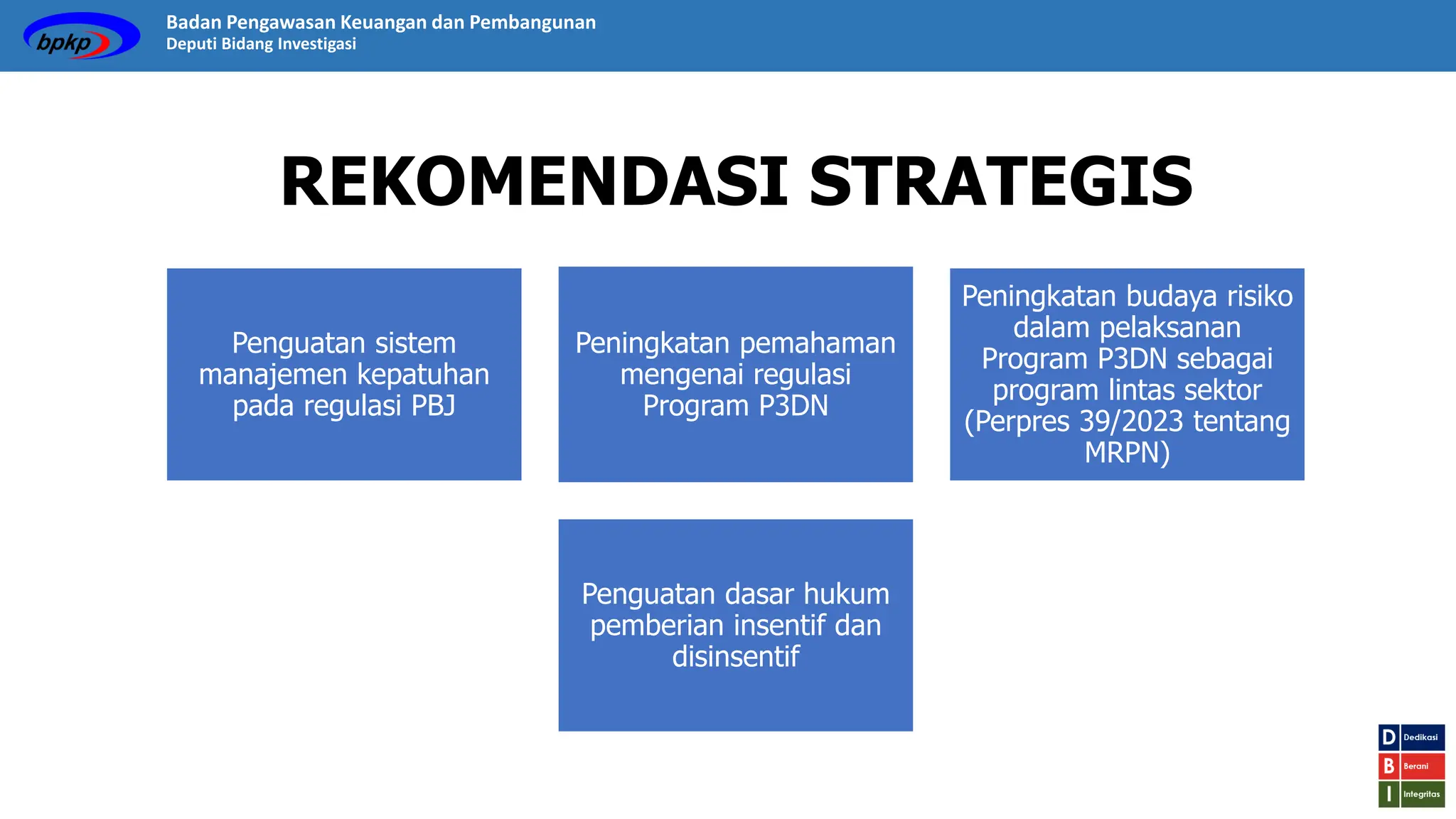 bpkp

Badan Pengawasan Keuangan dan Pembangunan
Deputi Bidang Investigasi

REKOMENDASI STRATEGIS

Penguatan sistem manajemen kepatuhan pada regulasi PBJ

Peningkatan pemahaman mengenai regulasi Program P3DN

Peningkatan budaya risiko dalam pelaksanan Program P3DN sebagai program lintas sektor (Perpres 39/2023 tentang MRPN)

Penguatan dasar hukum pemberian insentif dan disinsentif

D Dedikasi
B Berani
I Integritas